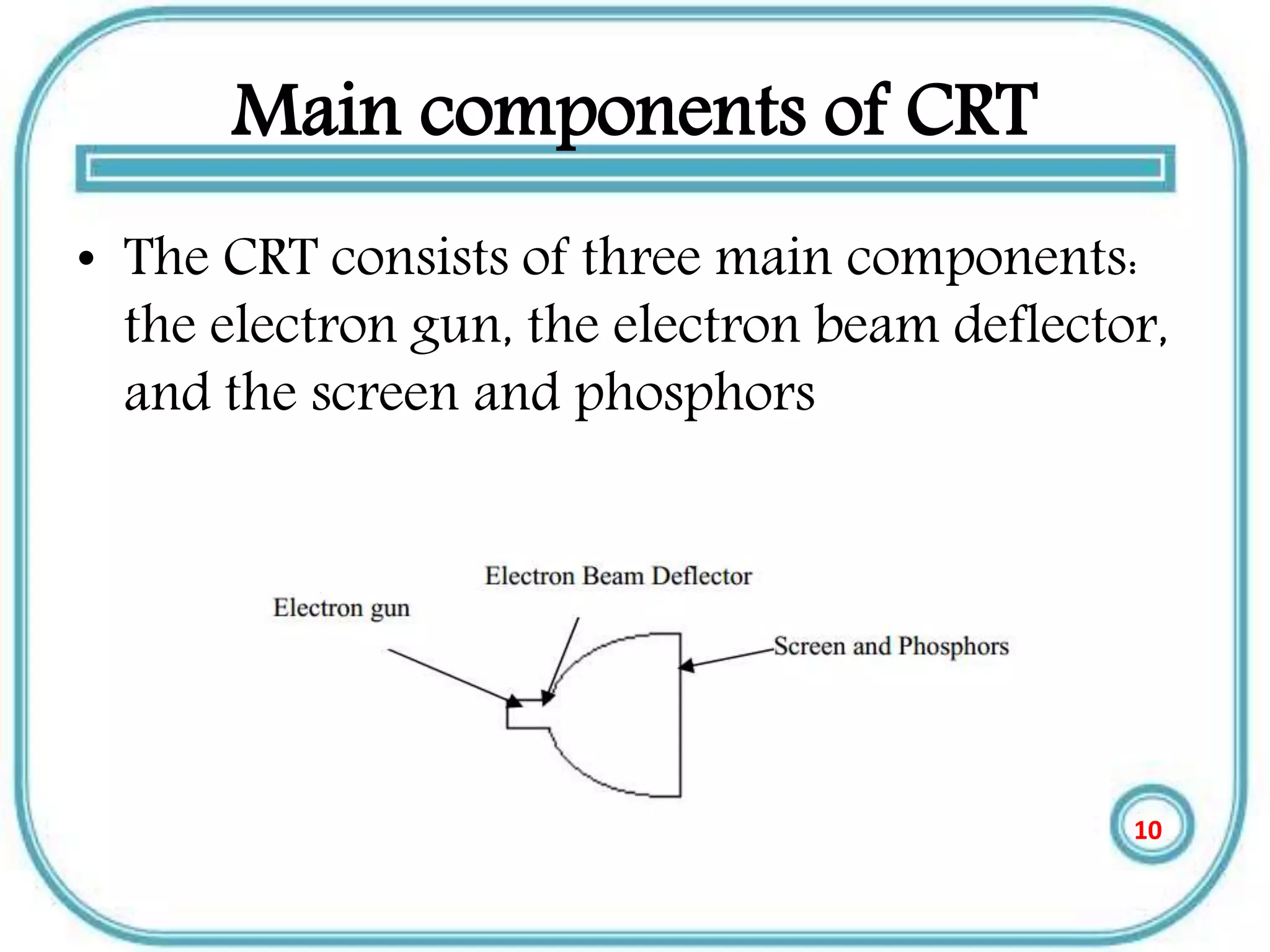 Main components of CRT

• The CRT consists of three main components: the electron gun, the electron beam deflector, and the screen and phosphors

Electron Beam Deflector
Electron gun
Screen and Phosphors

10